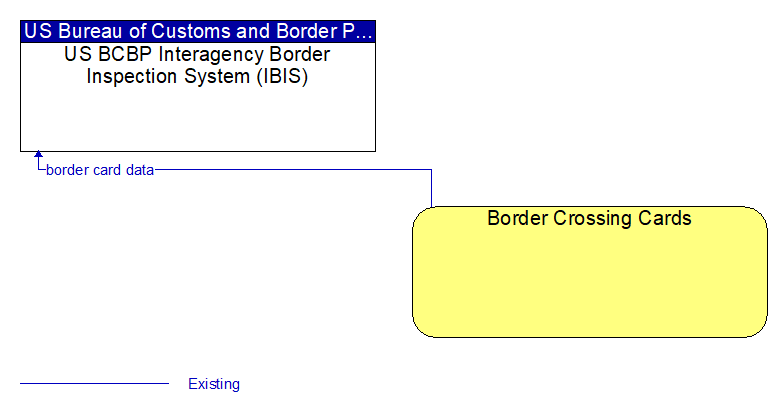 US Bureau of Customs and Border P...
US BCBP Interagency Border Inspection System (IBIS)

border card data

Border Crossing Cards

Existing